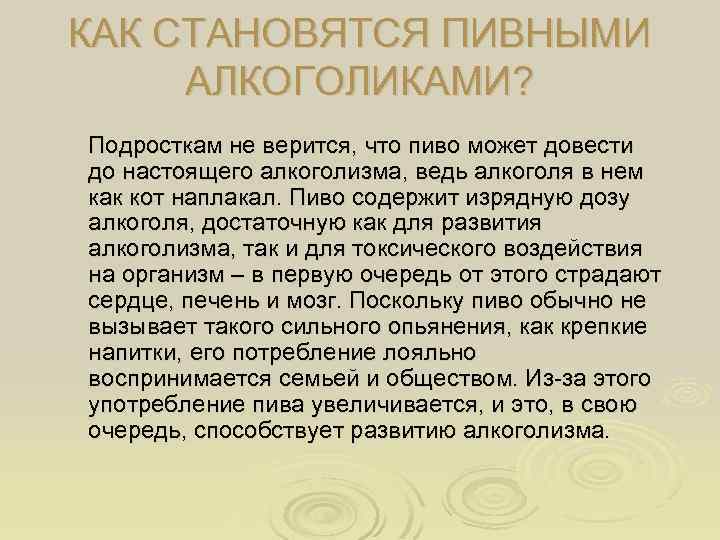 КАК СТАНОВЯТСЯ ПИВНЫМИ АЛКОГОЛИКАМИ?

Подросткам не верится, что пиво может довести до настоящего алкоголизма, ведь алкоголя в нем как кот наплакал. Пиво содержит изрядную дозу алкоголя, достаточную как для развития алкоголизма, так и для токсического воздействия на организм – в первую очередь от этого страдают сердце, печень и мозг. Поскольку пиво обычно не вызывает такого сильного опьянения, как крепкие напитки, его потребление лояльно воспринимается семьей и обществом. Из-за этого употребление пива увеличивается, и это, в свою очередь, способствует развитию алкоголизма.